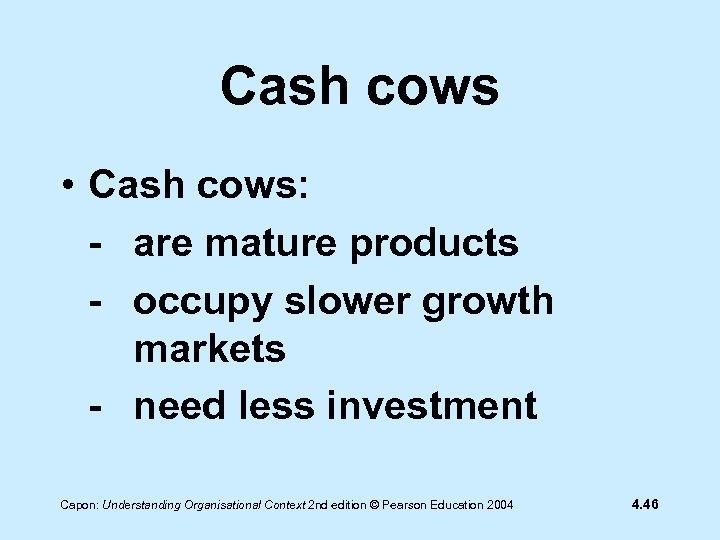 Cash cows

• Cash cows:
- are mature products
- occupy slower growth markets
- need less investment

Capon: Understanding Organisational Context 2nd edition © Pearson Education 2004

4.46